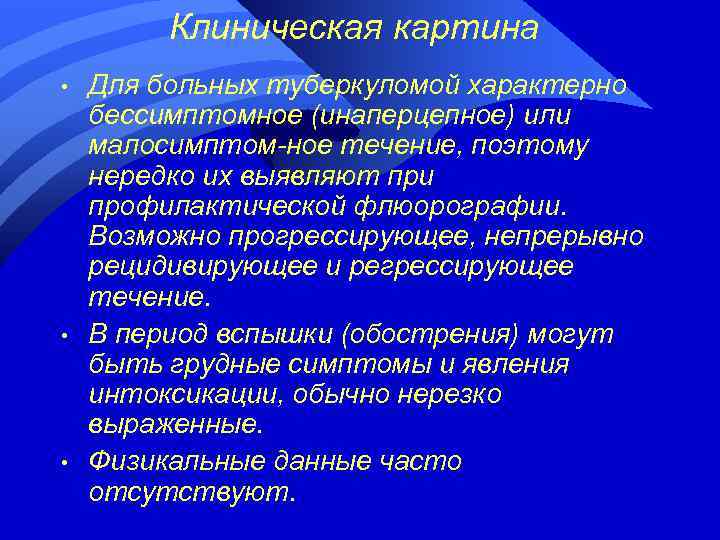 Клиническая картина

• Для больных туберкуломой характерно бессимптомное (инаперцепное) или малосимптом-ное течение, поэтому нередко их выявляют при профилактической флюорографии. Возможно прогрессирующее, непрерывно рецидивирующее и регрессирующее течение.

• В период вспышки (обострения) могут быть грудные симптомы и явления интоксикации, обычно нерезко выраженные.

• Физикальные данные часто отсутствуют.